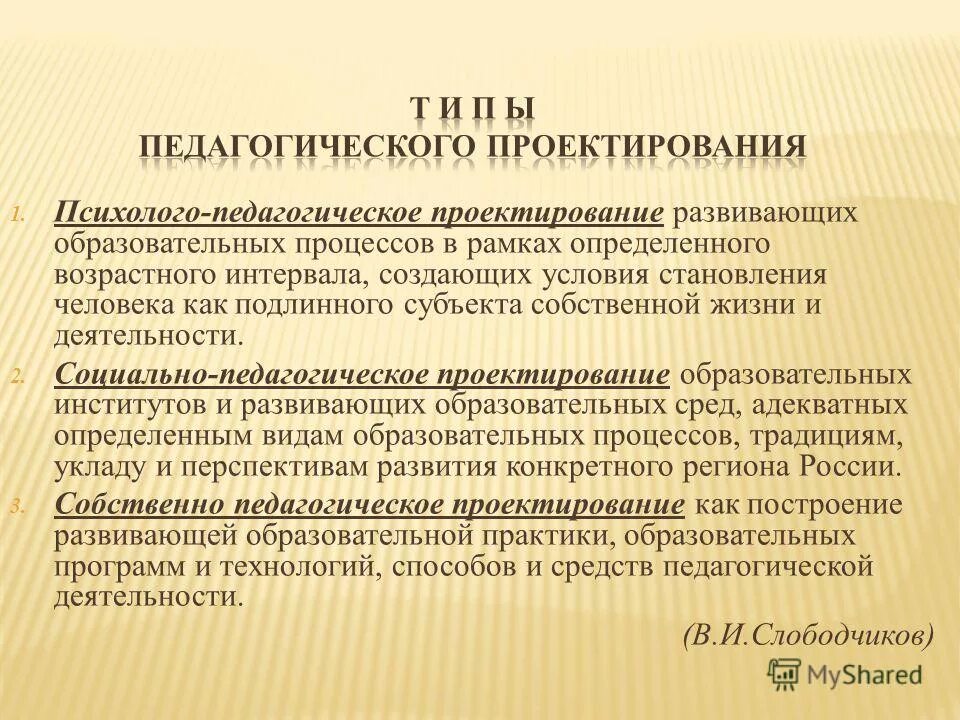 Т И П Ы
ПЕДАГОГИЧЕСКОГО ПРОЕКТИРОВАНИЯ

1. Психолого-педагогическое проектирование развивающих образовательных процессов в рамках определенного возрастного интервала, создающих условия становления человека как подлинного субъекта собственной жизни и деятельности.

2. Социально-педагогическое проектирование образовательных институтов и развивающих образовательных сред, адекватных определенным видам образовательных процессов, традициям, укладу и перспективам развития конкретного региона России.

3. Собственно педагогическое проектирование как построение развивающей образовательной практики, образовательных программ и технологий, способов и средств педагогической деятельности.

(В.И.Слободчиков)

MyShared